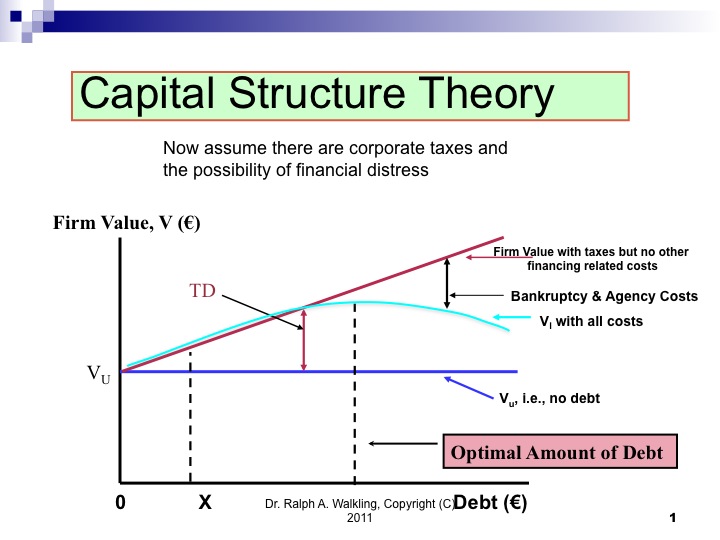 Capital Structure Theory

Now assume there are corporate taxes and the possibility of financial distress

Firm Value, V (€)

Firm Value with taxes but no other financing related costs

TD

Bankruptcy & Agency Costs

$V_l$ with all costs

$V_U$

$V_u$, i.e., no debt

Optimal Amount of Debt

0

X

Dr. Ralph A. Walkling, Copyright (C) 2011

Debt (€)

1